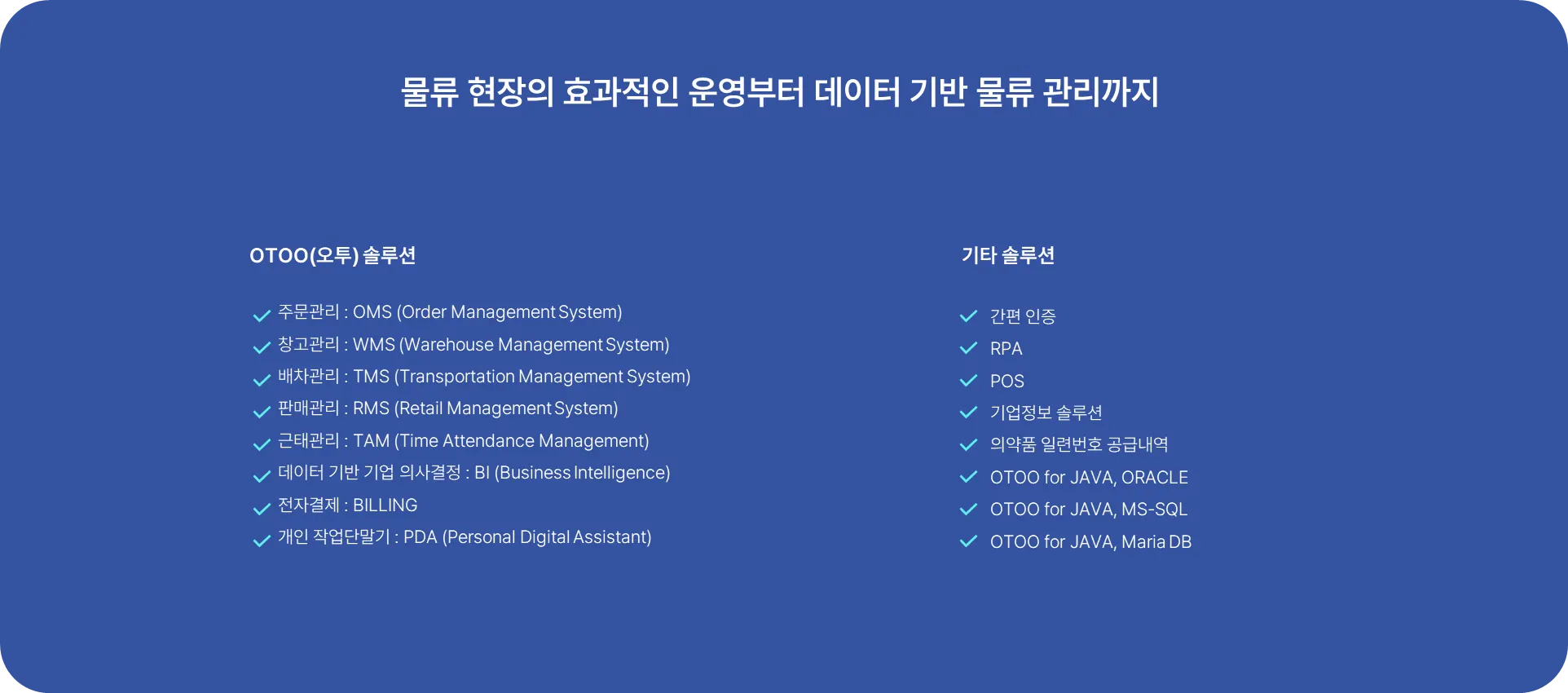 물류 현장의 효과적인 운영부터 데이터 기반 물류 관리까지

OTOO(오투) 솔루션

주문관리 : OMS (Order Management System)
창고관리 : WMS (Warehouse Management System)
배차관리 : TMS (Transportation Management System)
판매관리 : RMS (Retail Management System)
근태관리 : TAM (Time Attendance Management)
데이터 기반 기업 의사결정 : BI (Business Intelligence)
전자결제 : BILLING
개인 작업단말기 : PDA (Personal Digital Assistant)

기타 솔루션

간편 인증
RPA
POS
기업정보 솔루션
의약품 일련번호 공급내역
OTOO for JAVA, ORACLE
OTOO for JAVA, MS-SQL
OTOO for JAVA, Maria DB